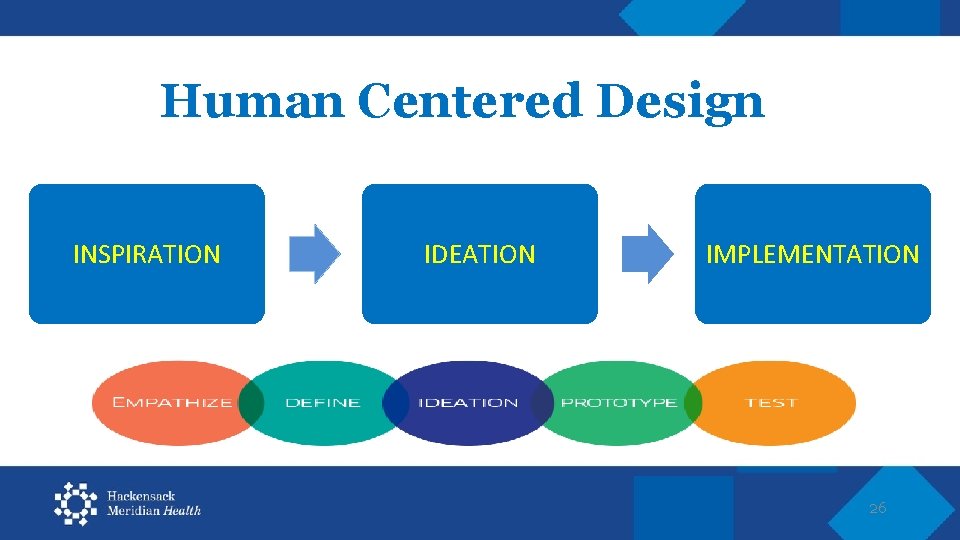 Human Centered Design

INSPIRATION

IDEATION

IMPLEMENTATION

EMPATHIZE

DEFINE

IDEATION

PROTOTYPE

TEST

Hackensack Meridian Health

26